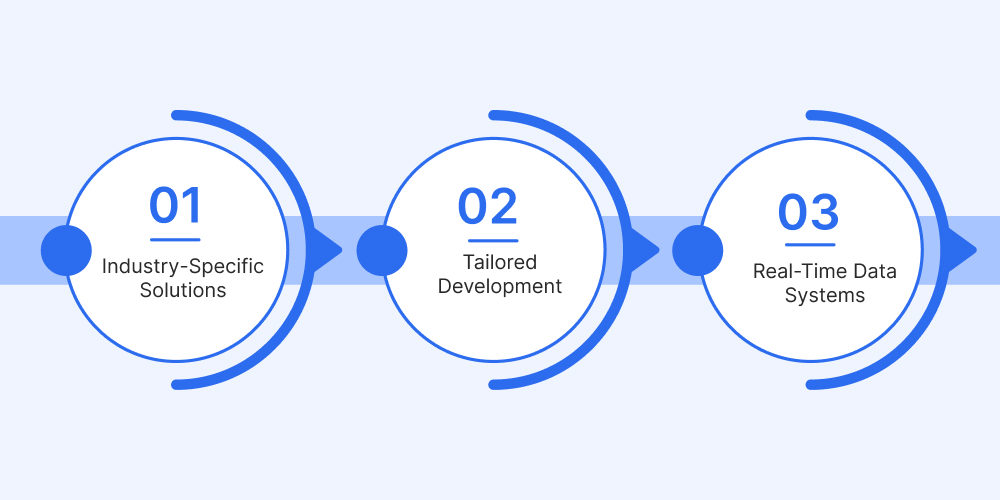 01
Industry-Specific Solutions

02
Tailored Development

03
Real-Time Data Systems